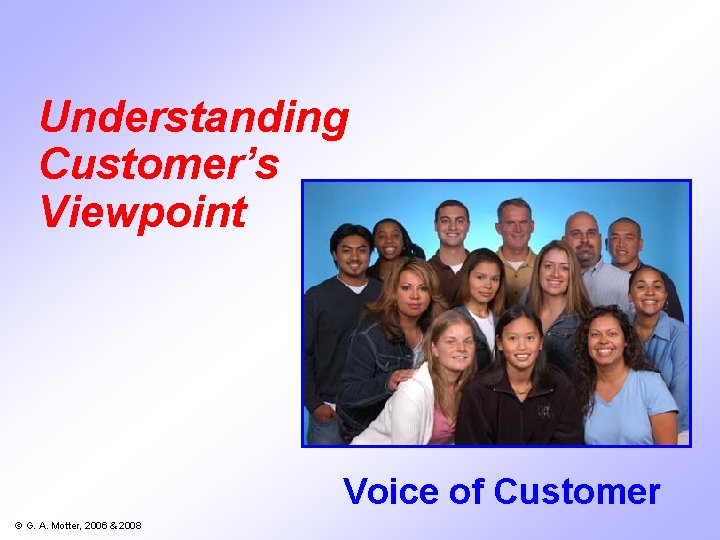 Understanding Customer's Viewpoint

Voice of Customer

© G. A. Motter, 2006 & 2008